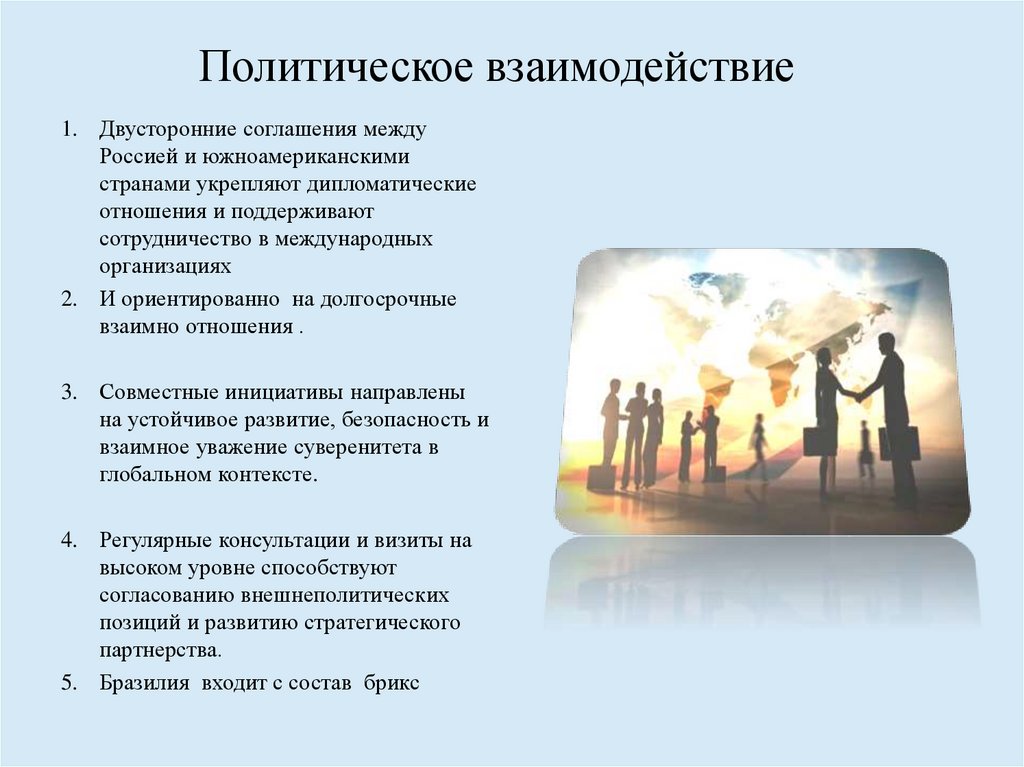 Политическое взаимодействие

1. Двусторонние соглашения между Россией и южноамериканскими странами укрепляют дипломатические отношения и поддерживают сотрудничество в международных организациях

2. И ориентированно на долгосрочные взаимно отношения .

3. Совместные инициативы направлены на устойчивое развитие, безопасность и взаимное уважение суверенитета в глобальном контексте.

4. Регулярные консультации и визиты на высоком уровне способствуют согласованию внешнеполитических позиций и развитию стратегического партнерства.

5. Бразилия входит с состав брикс